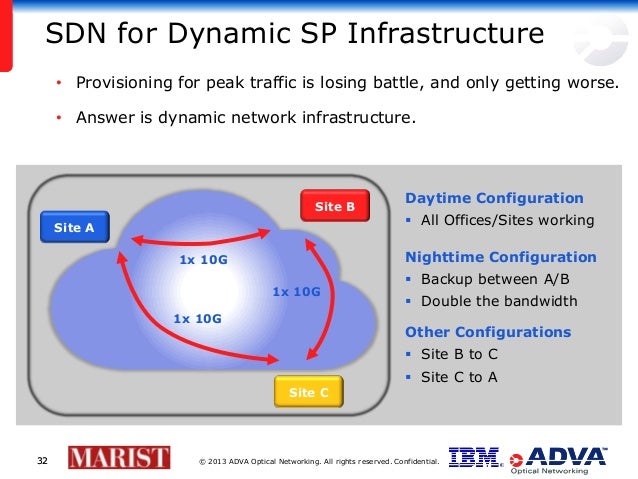 SDN for Dynamic SP Infrastructure

• Provisioning for peak traffic is losing battle, and only getting worse.

• Answer is dynamic network infrastructure.

Site A

Site B

1x 10G

1x 10G

1x 10G

Site C

Daytime Configuration
▪ All Offices/Sites working

Nighttime Configuration
▪ Backup between A/B
▪ Double the bandwidth

Other Configurations
▪ Site B to C
▪ Site C to A

32

MARIST

© 2013 ADVA Optical Networking. All rights reserved. Confidential.

IBM

ADVA Optical Networking